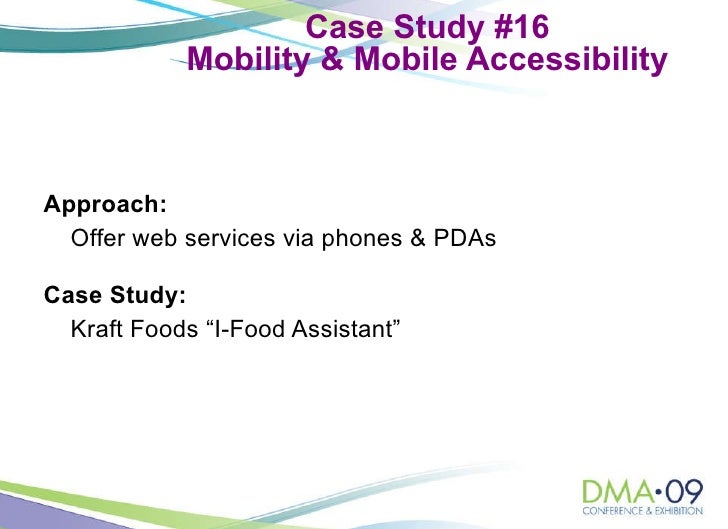 Case Study #16
Mobility & Mobile Accessibility

Approach:
Offer web services via phones & PDAs

Case Study:
Kraft Foods “I-Food Assistant”

DMA·09
CONFERENCE & EXHIBITION